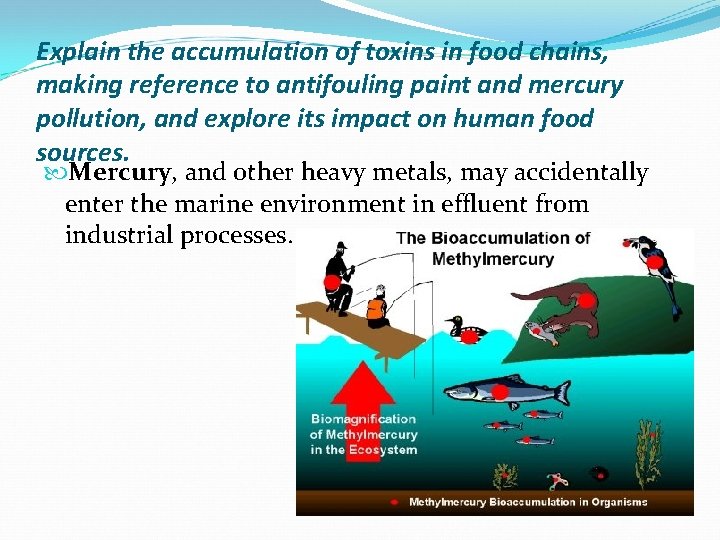 Explain the accumulation of toxins in food chains, making reference to antifouling paint and mercury pollution, and explore its impact on human food sources.

Mercury, and other heavy metals, may accidentally enter the marine environment in effluent from industrial processes.

The Bioaccumulation of Methylmercury

Biomagnification of Methylmercury in the Ecosystem

Methylmercury Bioaccumulation in Organisms